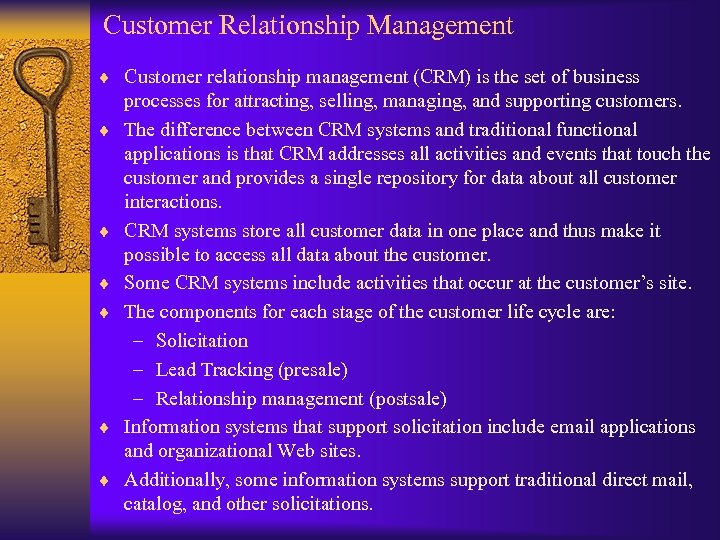 Customer Relationship Management

♦ Customer relationship management (CRM) is the set of business processes for attracting, selling, managing, and supporting customers.

♦ The difference between CRM systems and traditional functional applications is that CRM addresses all activities and events that touch the customer and provides a single repository for data about all customer interactions.

♦ CRM systems store all customer data in one place and thus make it possible to access all data about the customer.

♦ Some CRM systems include activities that occur at the customer's site.

♦ The components for each stage of the customer life cycle are:
– Solicitation
– Lead Tracking (presale)
– Relationship management (postsale)

♦ Information systems that support solicitation include email applications and organizational Web sites.

♦ Additionally, some information systems support traditional direct mail, catalog, and other solicitations.